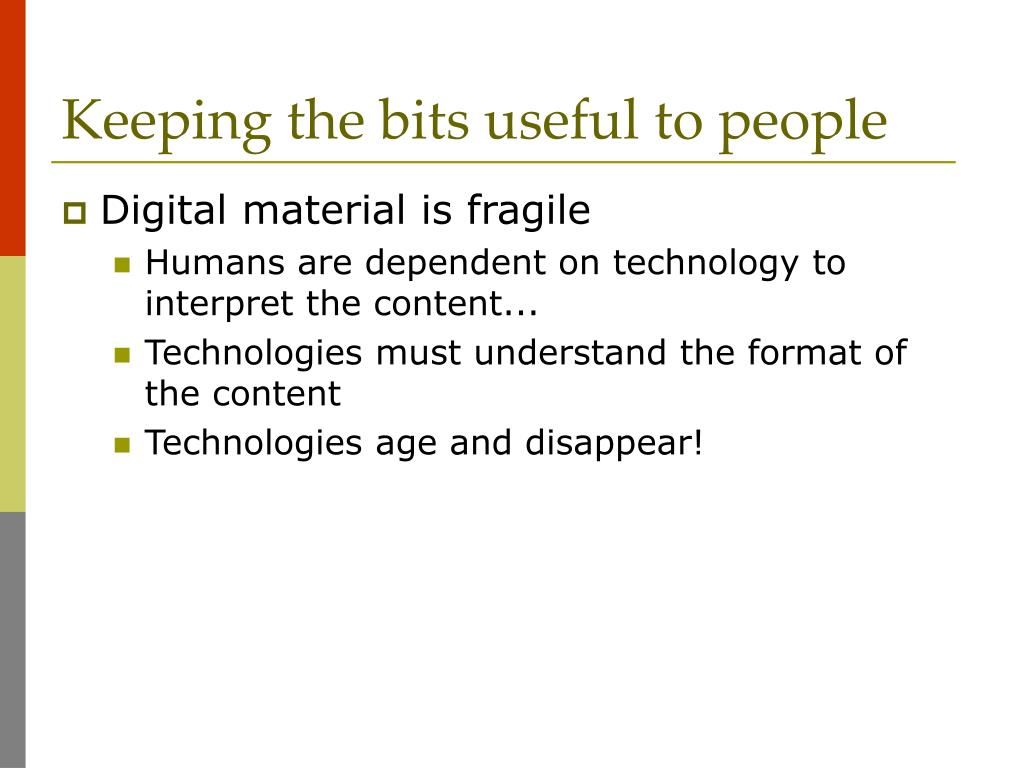 Keeping the bits useful to people

Digital material is fragile

Humans are dependent on technology to interpret the content...

Technologies must understand the format of the content

Technologies age and disappear!